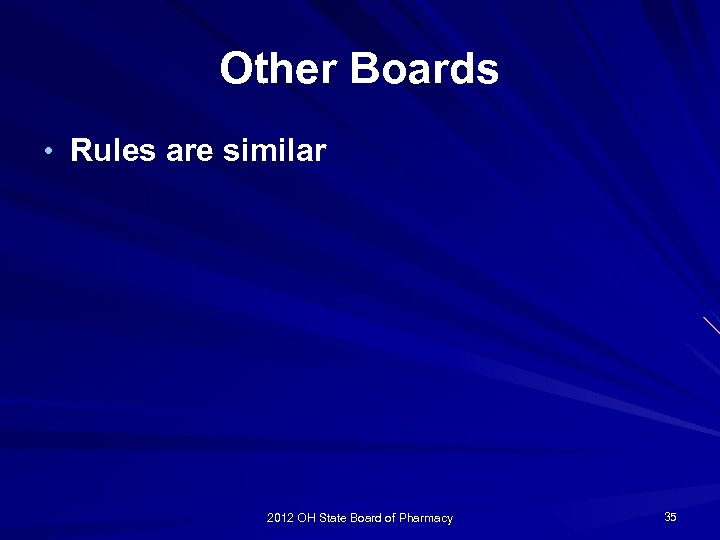 Other Boards

• Rules are similar

2012 OH State Board of Pharmacy

35